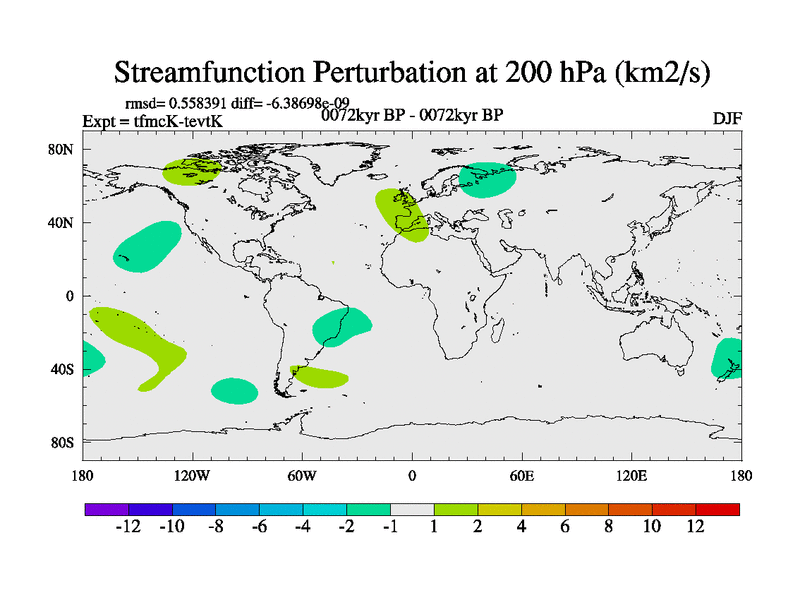 Streamfunction Perturbation at 200 hPa (km2/s)

rmsd= 0.558391 diff= -6.38698e-09
Expt = tfmcK-tevtK
0072kyr BP - 0072kyr BP
DJF

80N
40N
0
40S
80S

180
120W
60W
0
60E
120E
180

-12 -10 -8 -6 -4 -2 -1 1 2 4 6 8 10 12